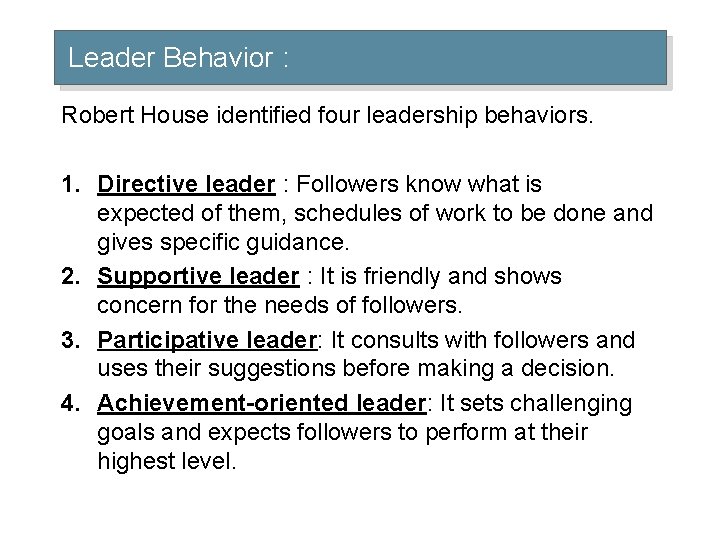 Leader Behavior :

Robert House identified four leadership behaviors.

1. Directive leader : Followers know what is expected of them, schedules of work to be done and gives specific guidance.
2. Supportive leader : It is friendly and shows concern for the needs of followers.
3. Participative leader: It consults with followers and uses their suggestions before making a decision.
4. Achievement-oriented leader: It sets challenging goals and expects followers to perform at their highest level.